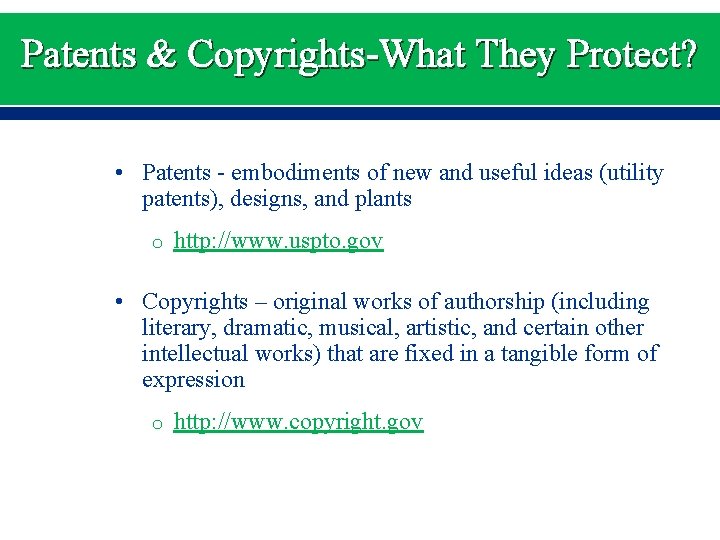 Patents & Copyrights-What They Protect?

• Patents - embodiments of new and useful ideas (utility patents), designs, and plants

o http://www.uspto.gov

• Copyrights – original works of authorship (including literary, dramatic, musical, artistic, and certain other intellectual works) that are fixed in a tangible form of expression

o http://www.copyright.gov